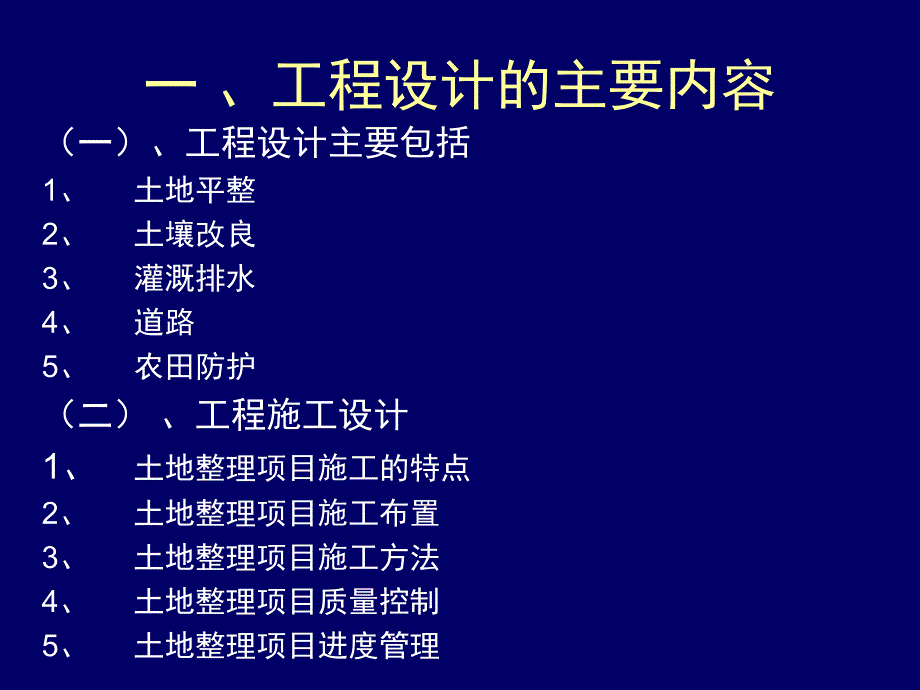 一 、工程设计的主要内容

（一）、工程设计主要包括

1、 土地平整

2、 土壤改良

3、 灌溉排水

4、 道路

5、 农田防护

（二） 、工程施工设计

1、 土地整理项目施工的特点

2、 土地整理项目施工布置

3、 土地整理项目施工方法

4、 土地整理项目质量控制

5、 土地整理项目进度管理